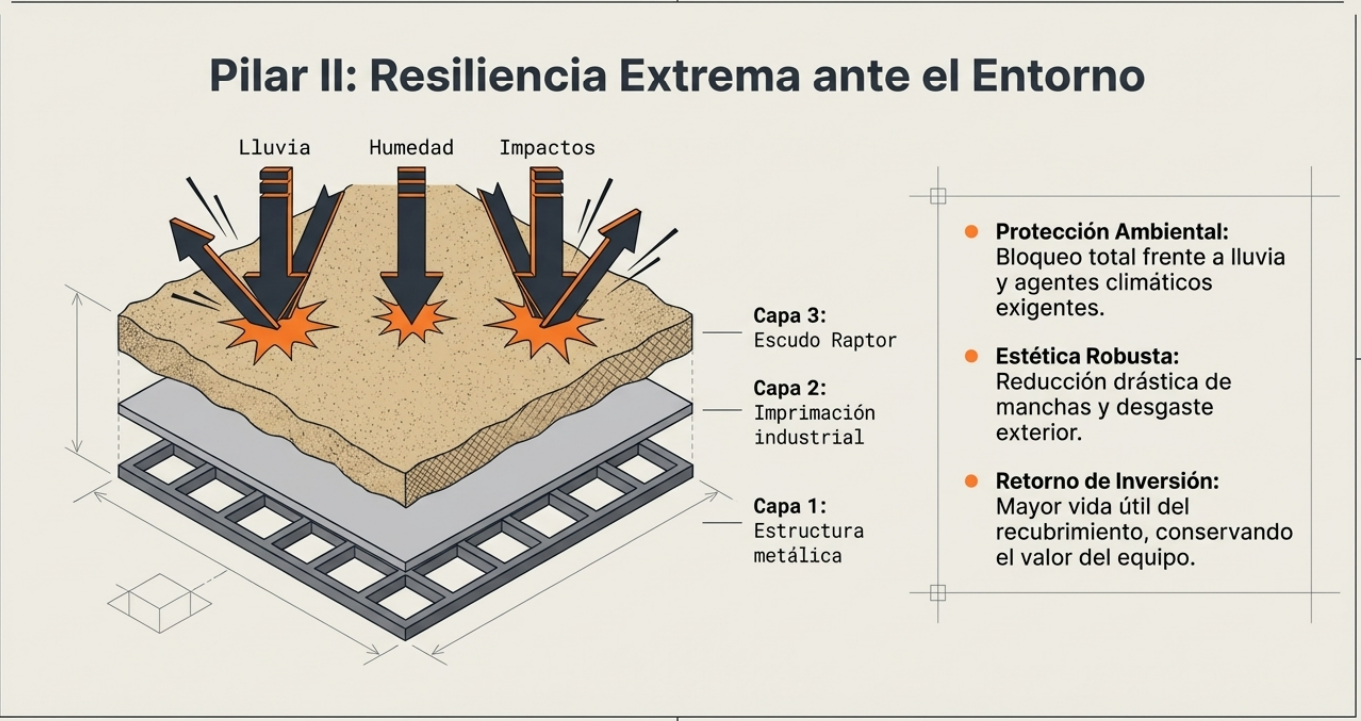 Pilar II: Resiliencia Extrema ante el Entorno

Lluvia

Humedad

Impactos

Capa 3:
Escudo Raptor

Capa 2:
Imprimación industrial

Capa 1:
Estructura metálica

• Protección Ambiental: Bloqueo total frente a lluvia y agentes climáticos exigentes.

• Estética Robusta: Reducción drástica de manchas y desgaste exterior.

• Retorno de Inversión: Mayor vida útil del recubrimiento, conservando el valor del equipo.